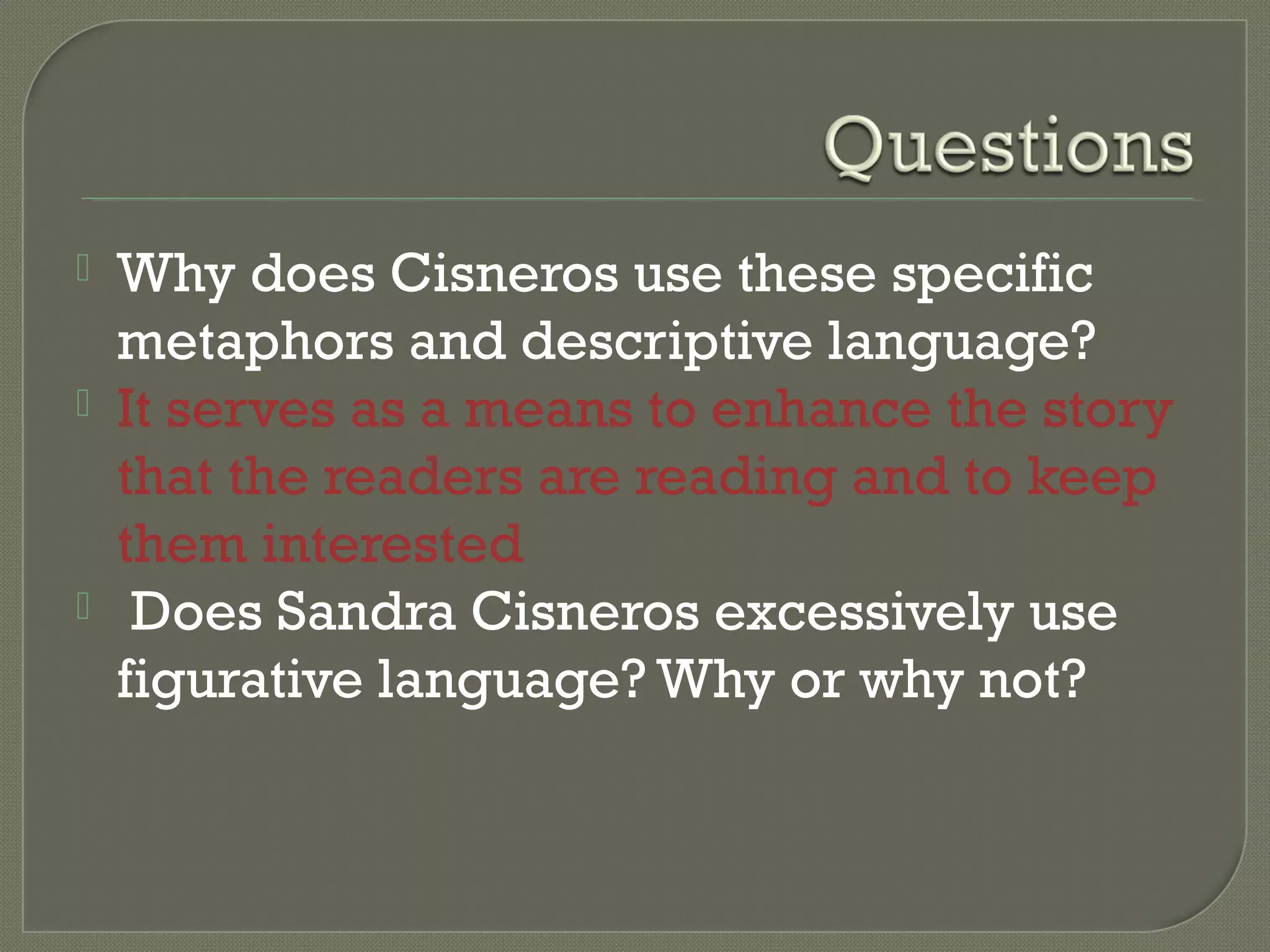 Questions

Why does Cisneros use these specific metaphors and descriptive language?

It serves as a means to enhance the story that the readers are reading and to keep them interested

Does Sandra Cisneros excessively use figurative language? Why or why not?